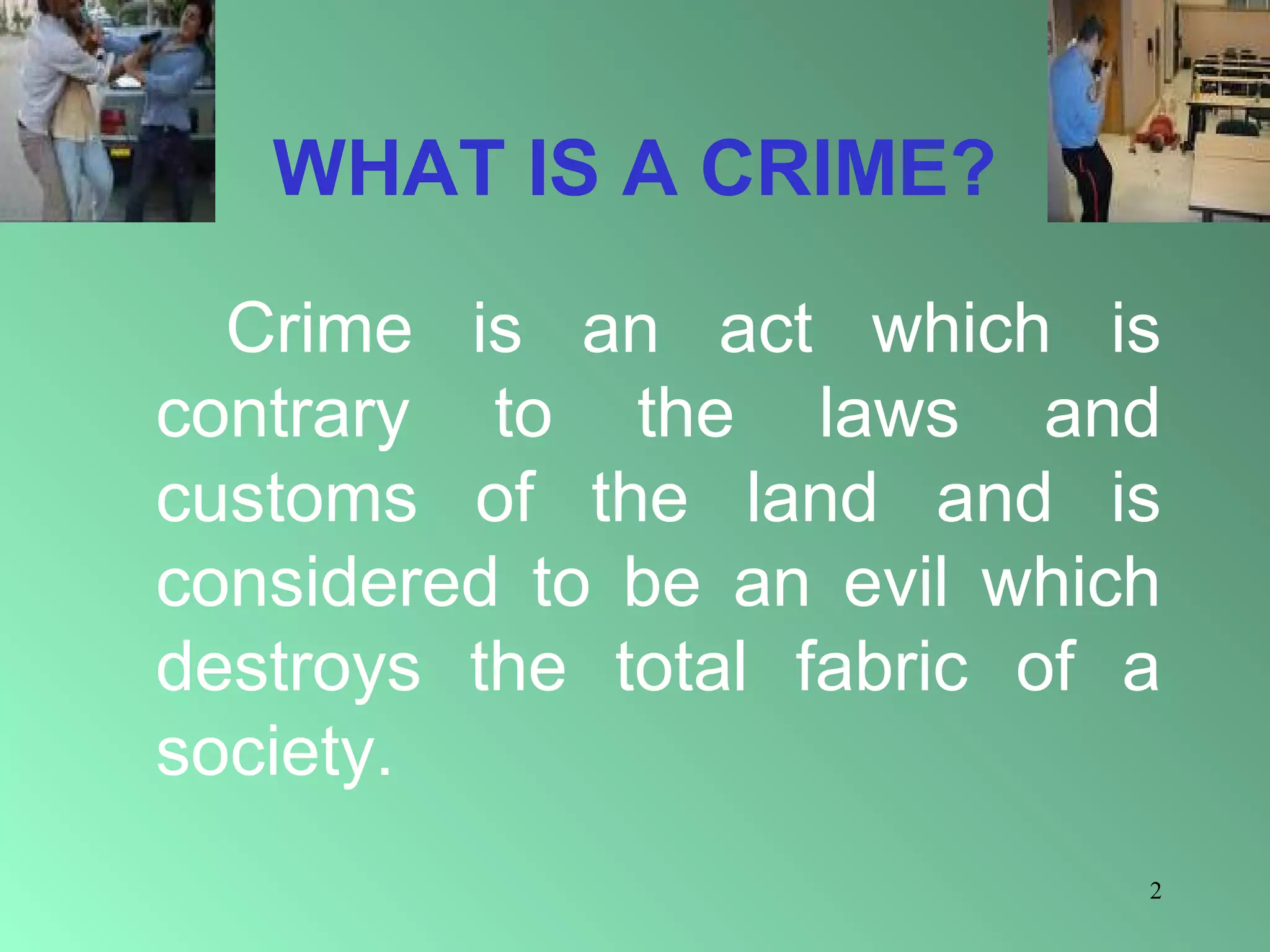 WHAT IS A CRIME?

Crime is an act which is contrary to the laws and customs of the land and is considered to be an evil which destroys the total fabric of a society.

2